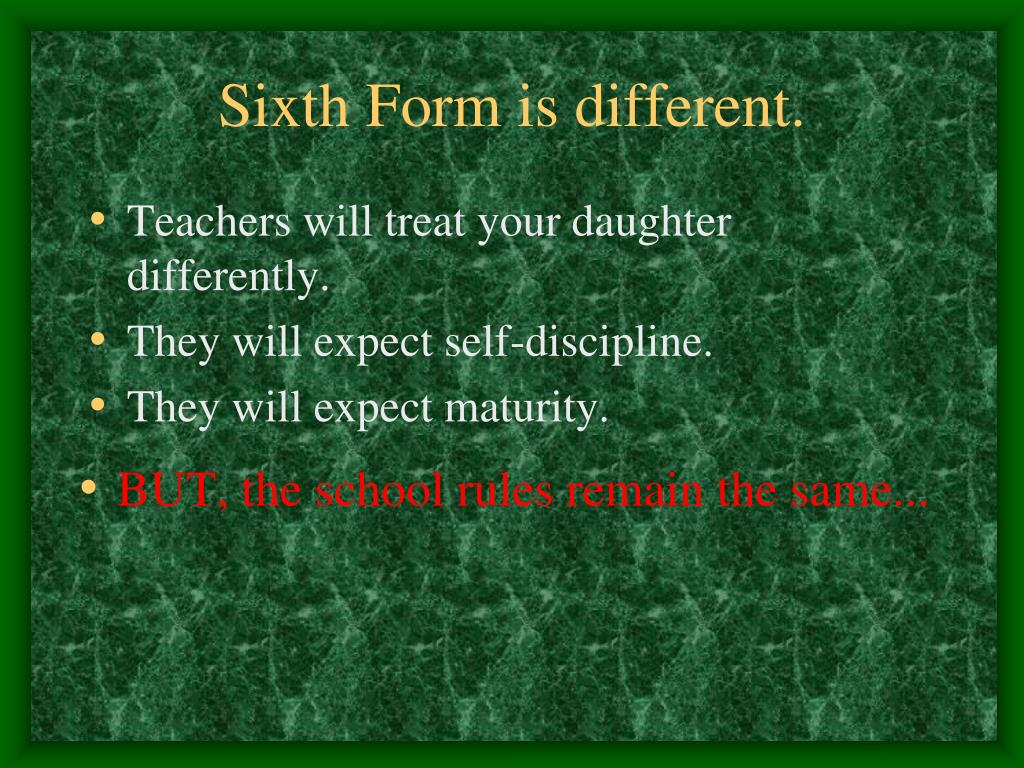 Sixth Form is different.

• Teachers will treat your daughter differently.
• They will expect self-discipline.
• They will expect maturity.

• BUT, the school rules remain the same...